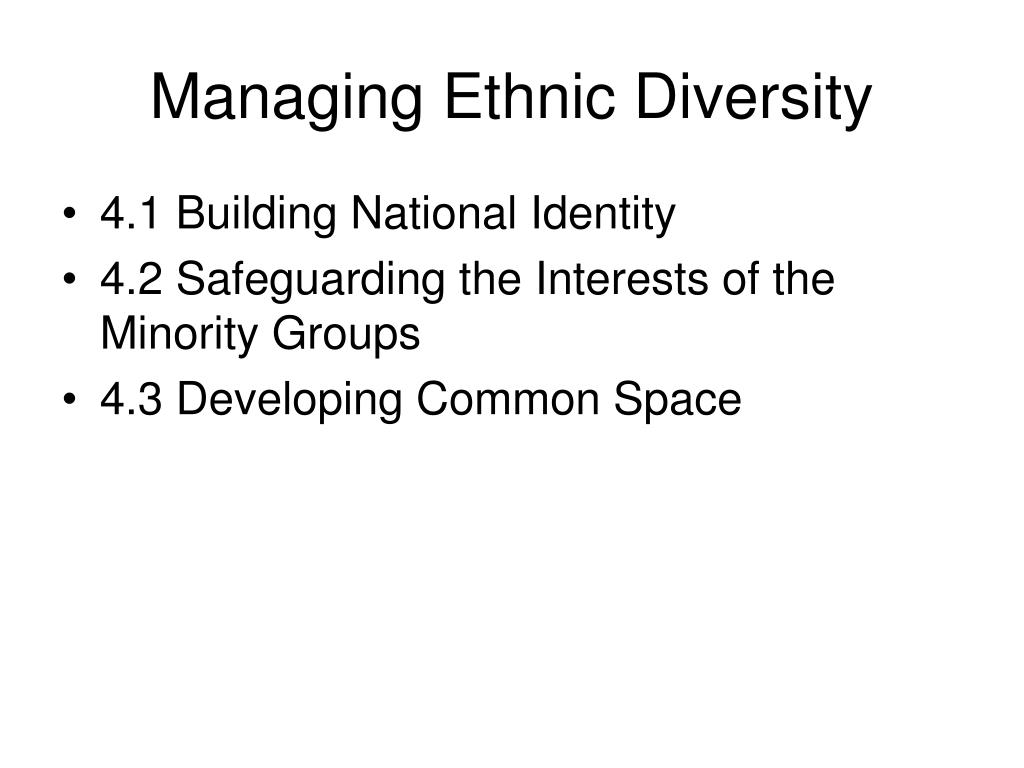 Managing Ethnic Diversity

• 4.1 Building National Identity
• 4.2 Safeguarding the Interests of the Minority Groups
• 4.3 Developing Common Space